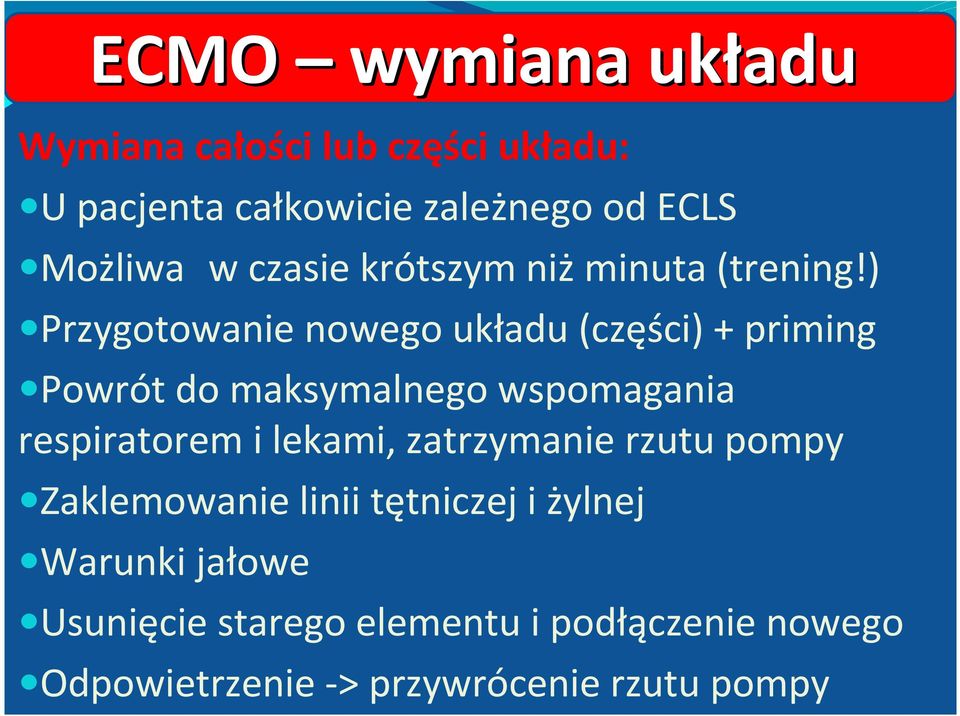 ECMO – wymiana układu

Wymiana całości lub części układu:

•U pacjenta całkowicie zależnego od ECLS

•Możliwa w czasie krótszym niż minuta (trening!)

•Przygotowanie nowego układu (części) + priming

•Powrót do maksymalnego wspomagania respiratorem i lekami, zatrzymanie rzutu pompy

•Zaklemowanie linii tętniczej i żylnej

•Warunki jałowe

•Usunięcie starego elementu i podłączenie nowego

•Odpowietrzenie -> przywrócenie rzutu pompy